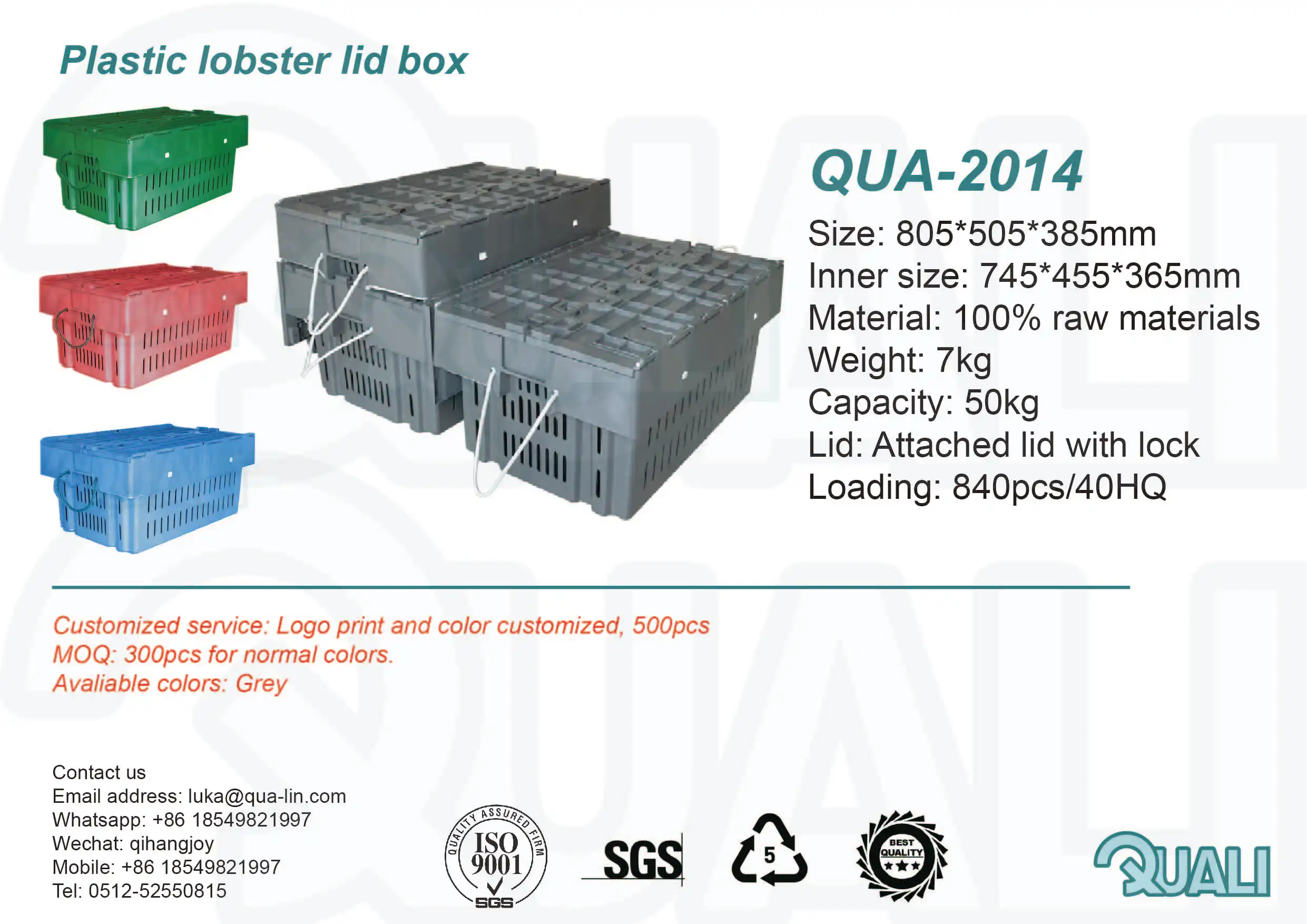 Plastic lobster lid box

QUA-2014

Size: 805*505*385mm
Inner size: 745*455*365mm
Material: 100% raw materials
Weight: 7kg
Capacity: 50kg
Lid: Attached lid with lock
Loading: 840pcs/40HQ

Customized service: Logo print and color customized, 500pcs
MOQ: 300pcs for normal colors.
Avaliable colors: Grey

Contact us
Email address: luka@qua-lin.com
Whatsapp: +86 18549821997
Wechat: qihangjoy
Mobile: +86 18549821997
Tel: 0512-52550815

QUALITY ASSURED FIRM ISO 9001 SGS

SGS

5

BEST QUALITY

QUALI